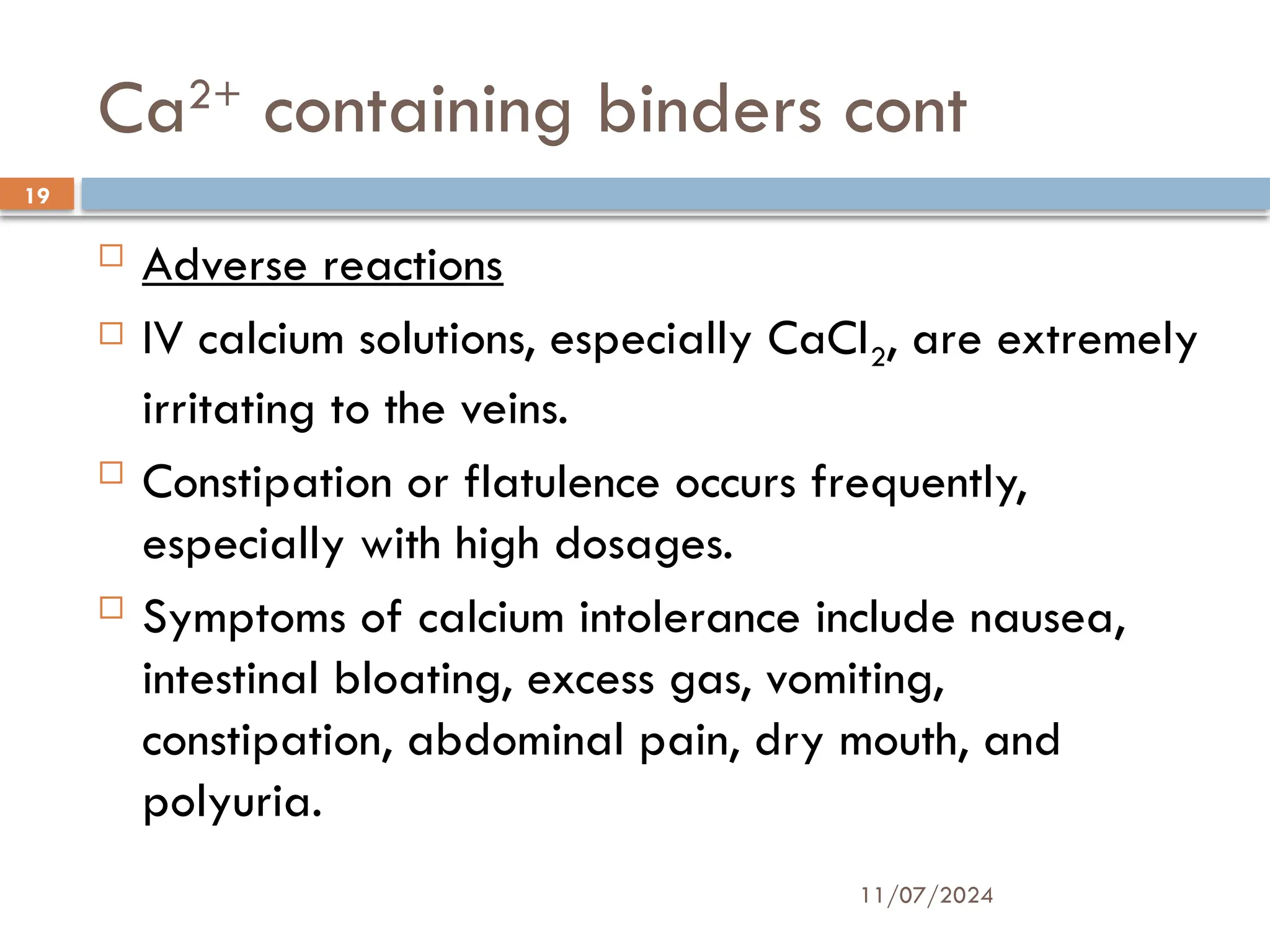 $Ca^{2+}$ containing binders cont

19

Adverse reactions

IV calcium solutions, especially $CaCl_2$, are extremely irritating to the veins.

Constipation or flatulence occurs frequently, especially with high dosages.

Symptoms of calcium intolerance include nausea, intestinal bloating, excess gas, vomiting, constipation, abdominal pain, dry mouth, and polyuria.

11/07/2024